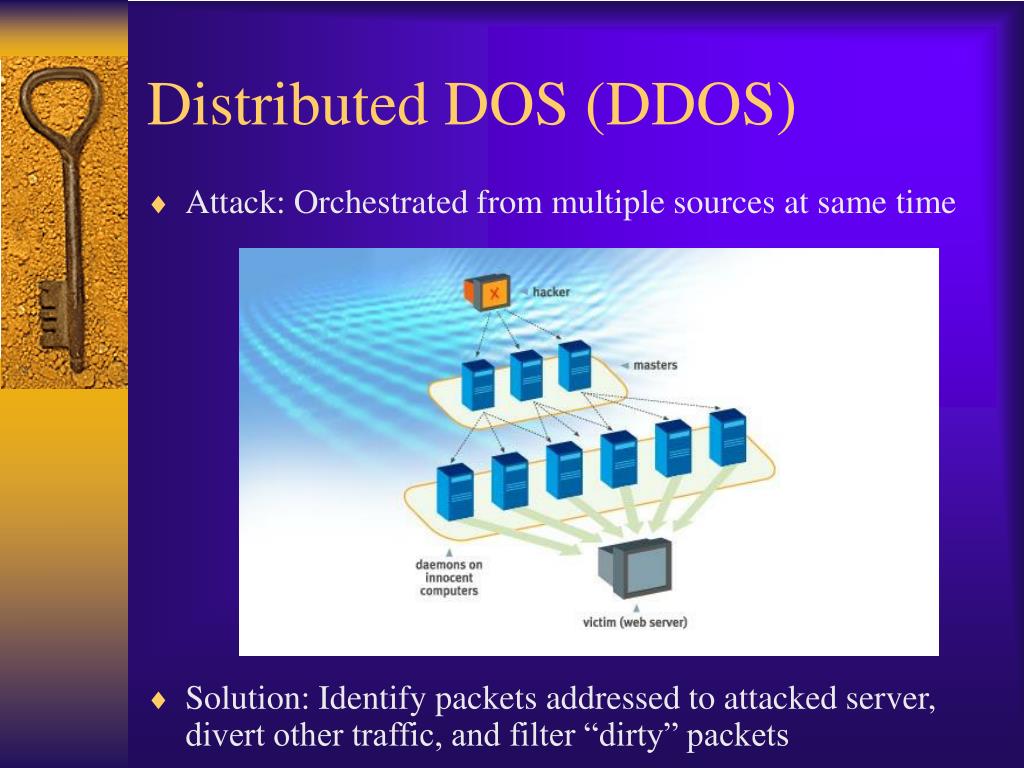 Distributed DOS (DDOS)

♦ Attack: Orchestrated from multiple sources at same time

X

hacker

masters

daemons on innocent computers

victim (web server)

♦ Solution: Identify packets addressed to attacked server, divert other traffic, and filter “dirty” packets